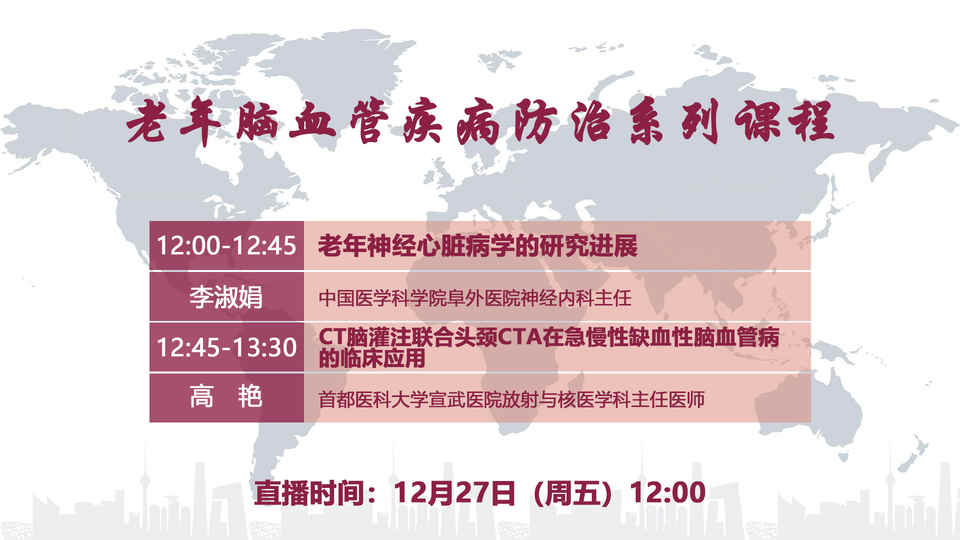 老年脑血管疾病防治系列课程

| 12:00-12:45 | 老年神经心脏病学的研究进展 |
|---|---|
| 李淑娟 | 中国医学科学院阜外医院神经内科主任 |
| 12:45-13:30 | CT脑灌注联合头颈CTA在急慢性缺血性脑血管病的临床应用 |
| 高 艳 | 首都医科大学宣武医院放射与核医学科主任医师 |

直播时间：12月27日（周五）12:00